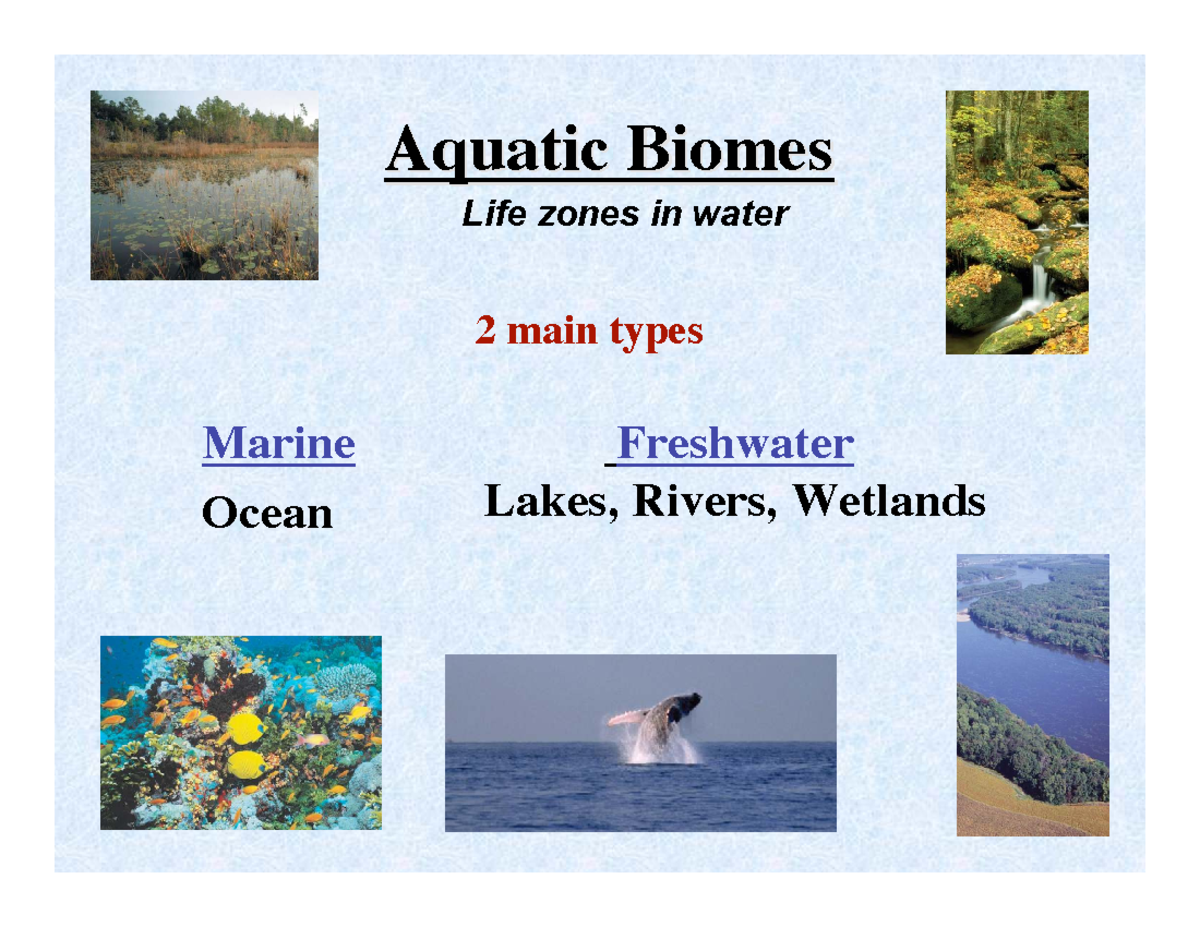 Aquatic Biomes

Life zones in water

2 main types

Marine

Ocean

Freshwater

Lakes, Rivers, Wetlands